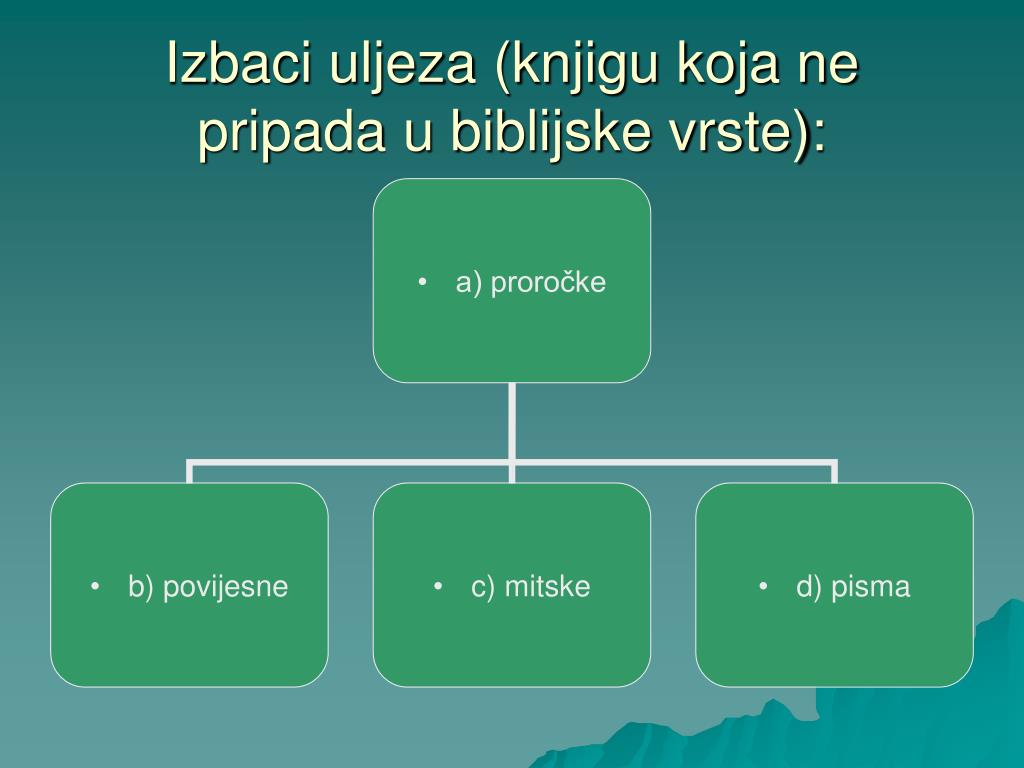 Izbaci uljeza (knjigu koja ne pripada u biblijske vrste):

• a) proročke

• b) povijesne

• c) mitske

• d) pisma